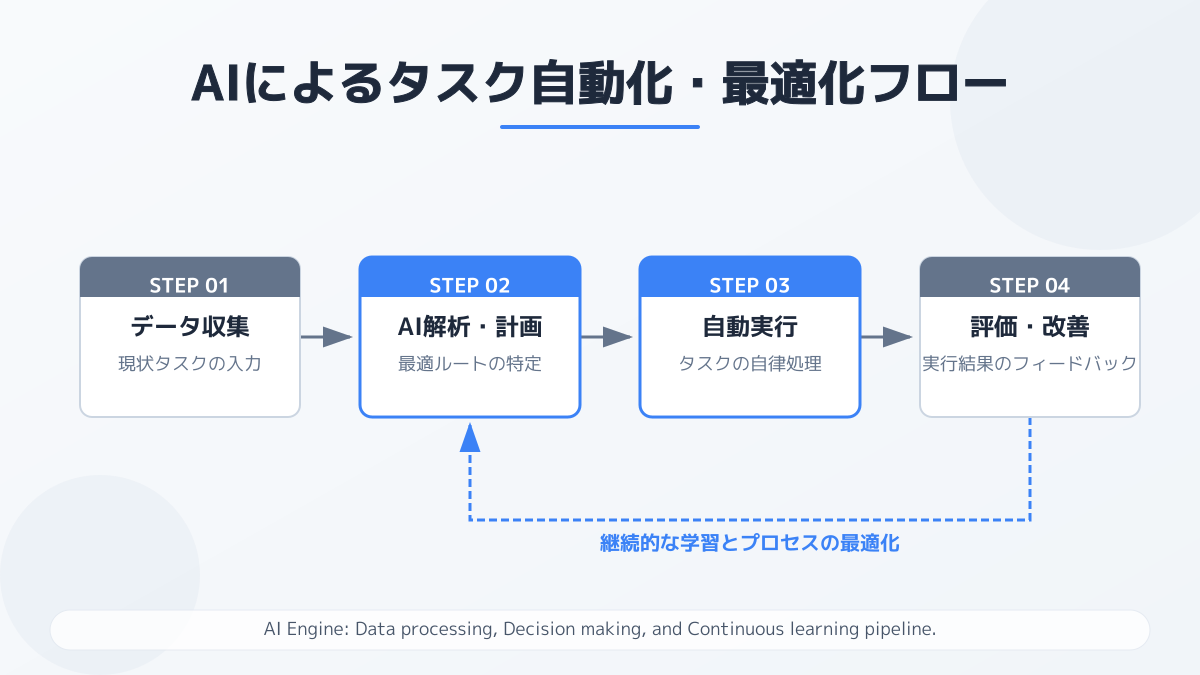 AIによるタスク自動化・最適化フロー

STEP 01
データ収集
現状タスクの入力

STEP 02
AI解析・計画
最適ルートの特定

STEP 03
自動実行
タスクの自律処理

STEP 04
評価・改善
実行結果のフィードバック

継続的な学習とプロセスの最適化

AI Engine: Data processing, Decision making, and Continuous learning pipeline.